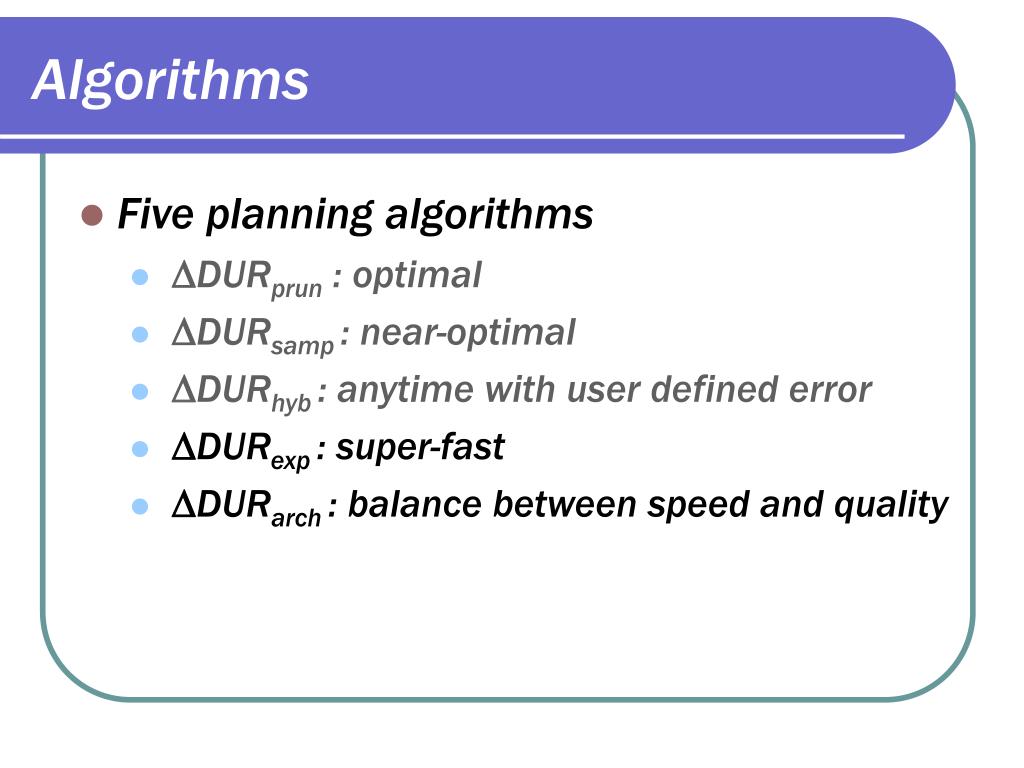 Algorithms

Five planning algorithms

$\Delta DUR_{prun}$ : optimal

$\Delta DUR_{samp}$ : near-optimal

$\Delta DUR_{hyb}$ : anytime with user defined error

$\Delta DUR_{exp}$ : super-fast

$\Delta DUR_{arch}$ : balance between speed and quality